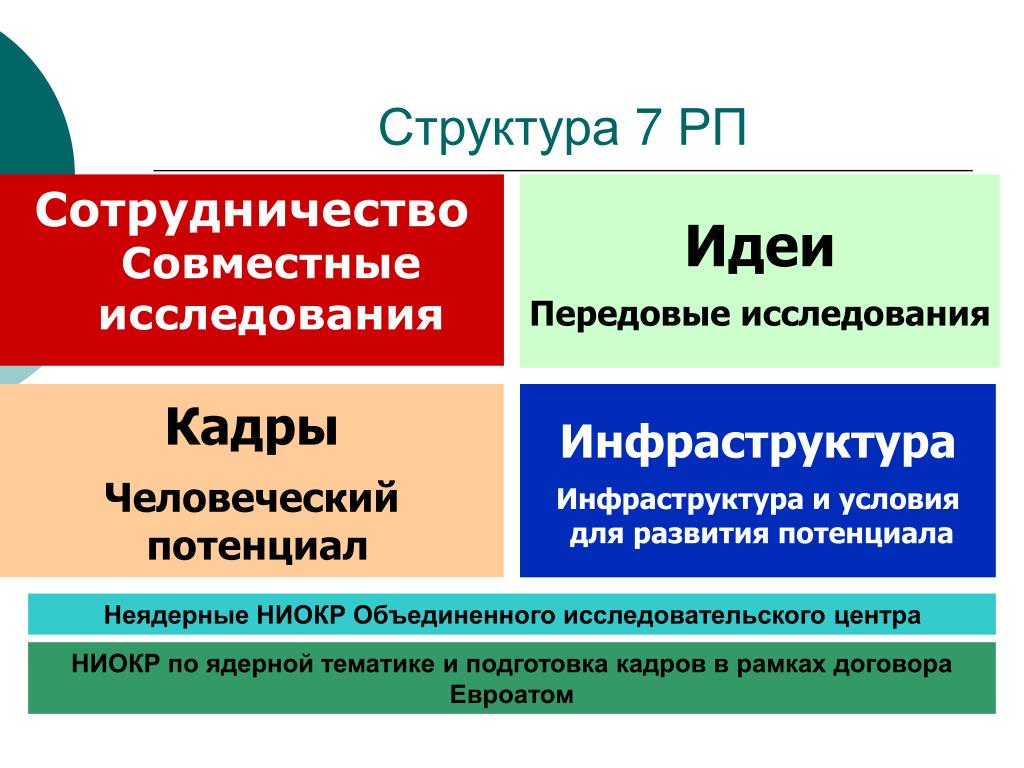 Структура 7 РП

Сотрудничество
Совместные исследования

Идеи
Передовые исследования

Кадры
Человеческий потенциал

Инфраструктура
Инфраструктура и условия для развития потенциала

Неядерные НИОКР Объединенного исследовательского центра

НИОКР по ядерной тематике и подготовка кадров в рамках договора Евроатом